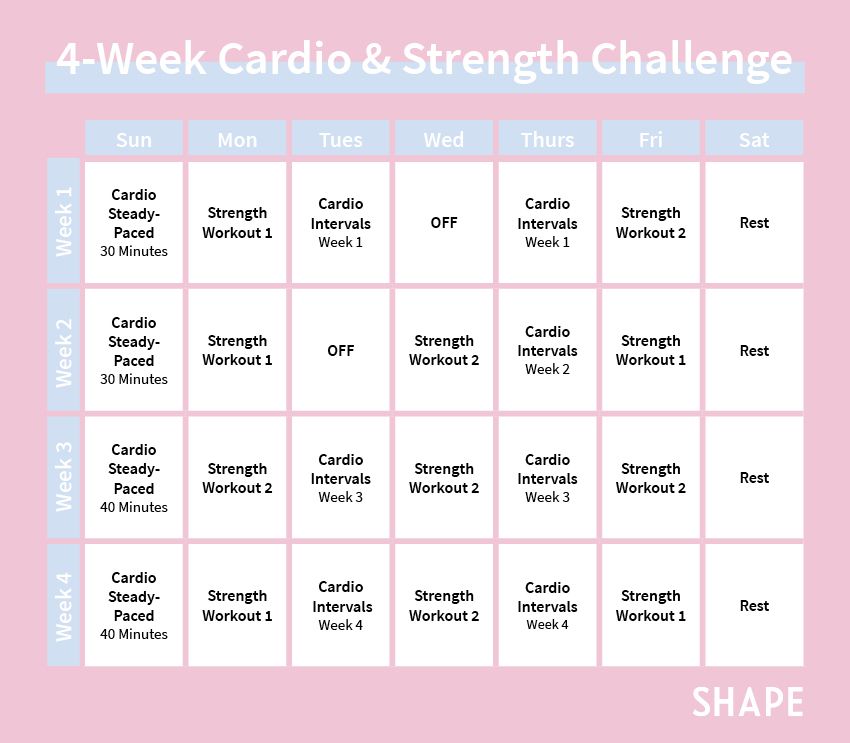 4-Week Cardio & Strength Challenge

| | Sun | Mon | Tues | Wed | Thurs | Fri | Sat |
|---|---|---|---|---|---|---|---|
| Week 1 | Cardio Steady-Paced 30 Minutes | Strength Workout 1 | Cardio Intervals Week 1 | OFF | Cardio Intervals Week 1 | Strength Workout 2 | Rest |
| Week 2 | Cardio Steady-Paced 30 Minutes | Strength Workout 1 | OFF | Strength Workout 2 | Cardio Intervals Week 2 | Strength Workout 1 | Rest |
| Week 3 | Cardio Steady-Paced 40 Minutes | Strength Workout 2 | Cardio Intervals Week 3 | Strength Workout 2 | Cardio Intervals Week 3 | Strength Workout 2 | Rest |
| Week 4 | Cardio Steady-Paced 40 Minutes | Strength Workout 1 | Cardio Intervals Week 4 | Strength Workout 2 | Cardio Intervals Week 4 | Strength Workout 1 | Rest |

SHAPE